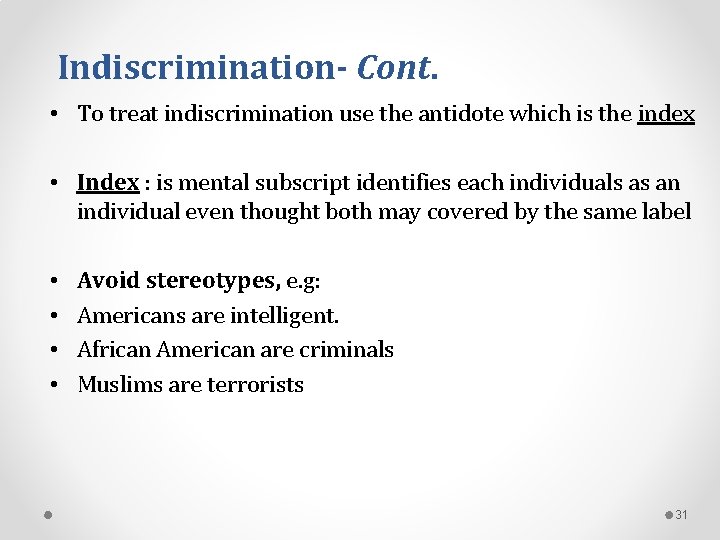 Indiscrimination- Cont.

• To treat indiscrimination use the antidote which is the index

• Index : is mental subscript identifies each individuals as an individual even thought both may covered by the same label

• Avoid stereotypes, e.g:
• Americans are intelligent.
• African American are criminals
• Muslims are terrorists

31